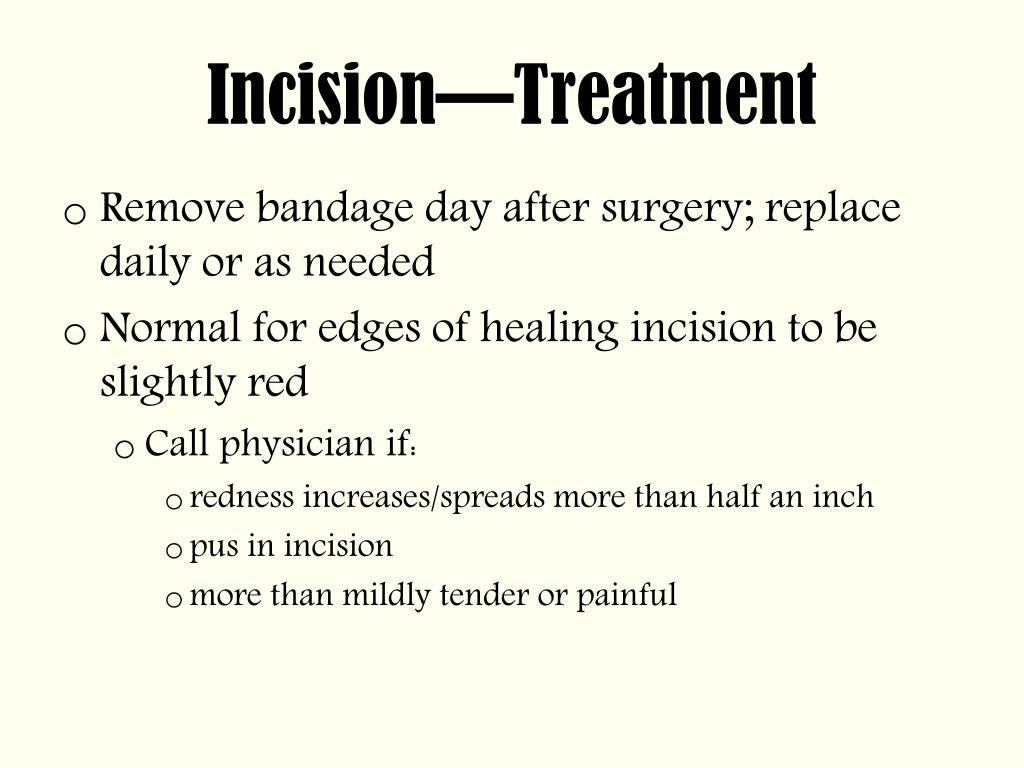 Incision—Treatment

o Remove bandage day after surgery; replace daily or as needed
o Normal for edges of healing incision to be slightly red
  o Call physician if:
    o redness increases/spreads more than half an inch
    o pus in incision
    o more than mildly tender or painful